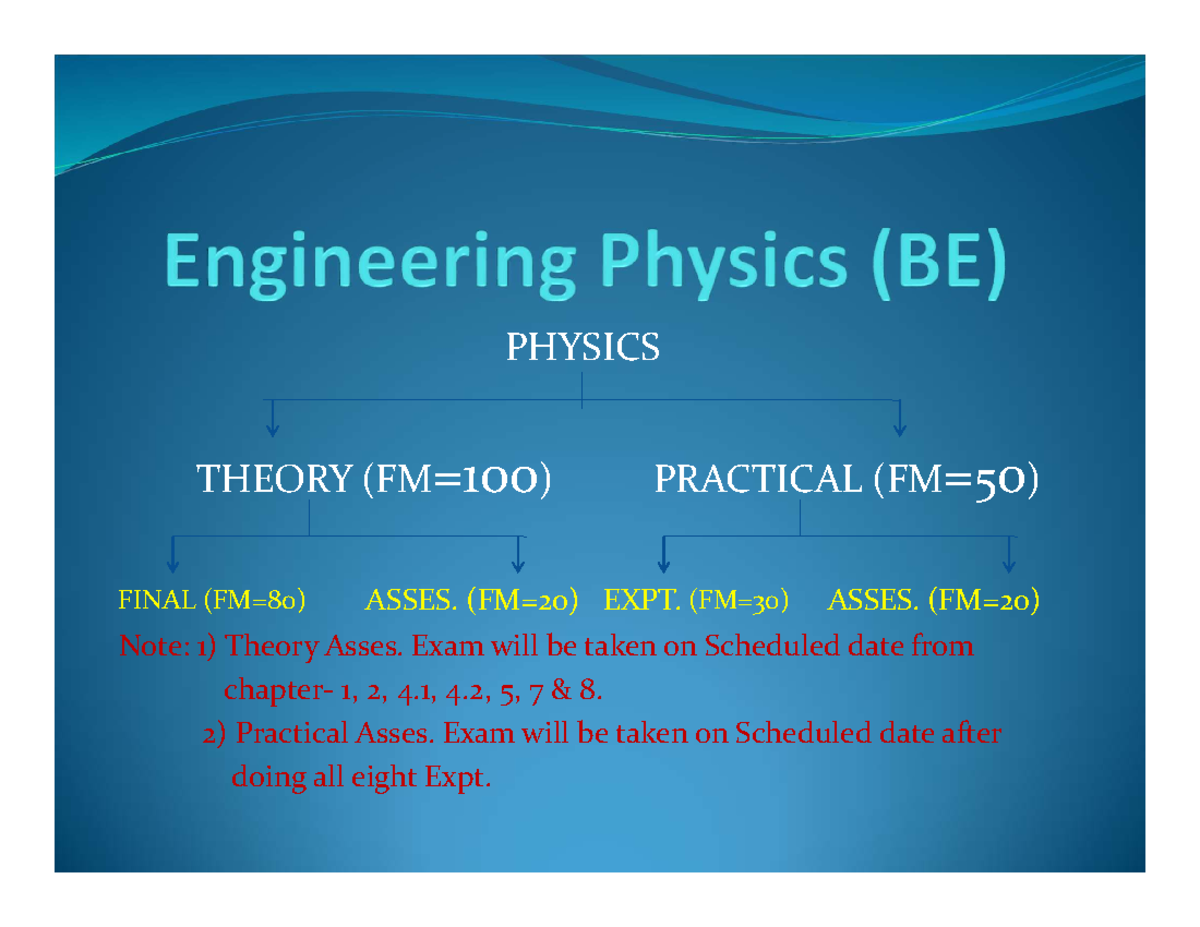 Engineering Physics (BE)

PHYSICS

THEORY (FM=100)

PRACTICAL (FM=50)

FINAL (FM=80)

ASSES. (FM=20)

EXPT. (FM=30)

ASSES. (FM=20)

Note: 1) Theory Asses. Exam will be taken on Scheduled date from chapter- 1, 2, 4.1, 4.2, 5, 7 & 8.

2) Practical Asses. Exam will be taken on Scheduled date after doing all eight Expt.